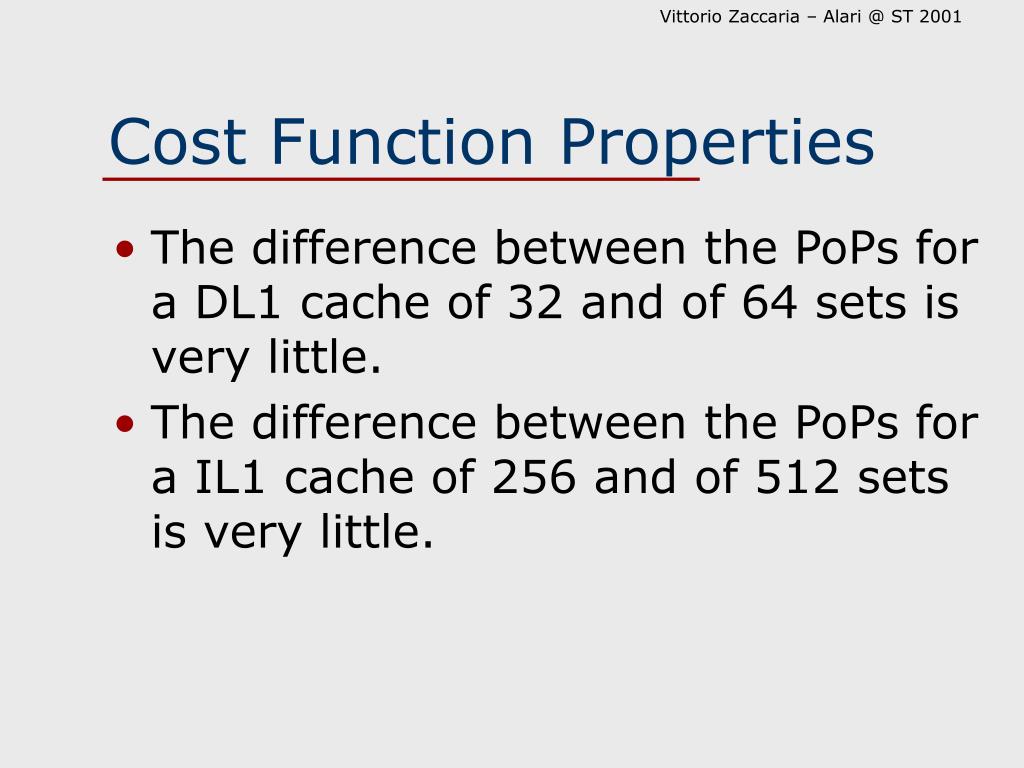 Vittorio Zaccaria – Alari @ ST 2001

Cost Function Properties

• The difference between the PoPs for a DL1 cache of 32 and of 64 sets is very little.

• The difference between the PoPs for a IL1 cache of 256 and of 512 sets is very little.